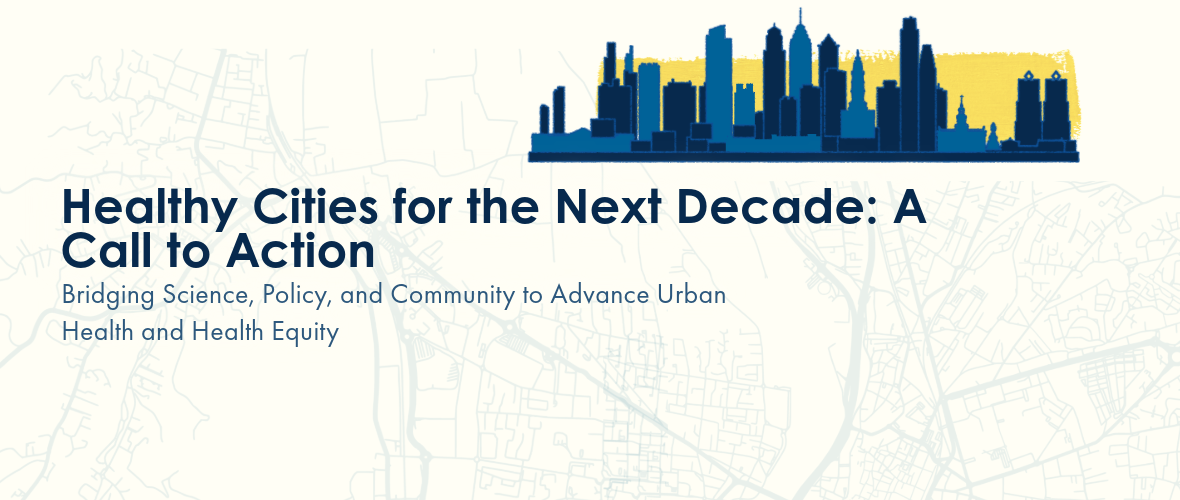 Healthy Cities for the Next Decade: A Call to Action

Bridging Science, Policy, and Community to Advance Urban Health and Health Equity